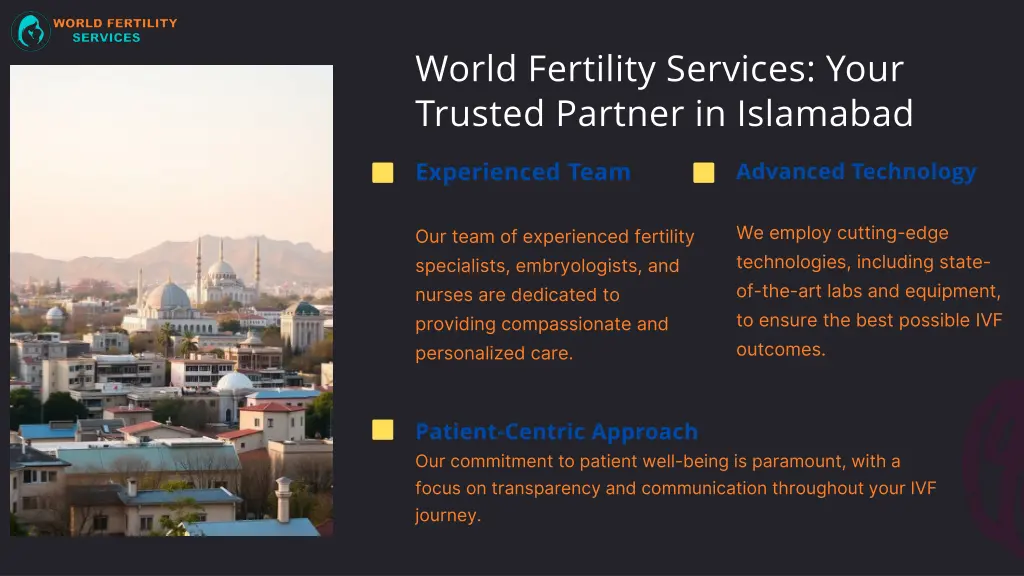 WORLD FERTILITY SERVICES

World Fertility Services: Your Trusted Partner in Islamabad

Experienced Team

Our team of experienced fertility specialists, embryologists, and nurses are dedicated to providing compassionate and personalized care.

Advanced Technology

We employ cutting-edge technologies, including state-of-the-art labs and equipment, to ensure the best possible IVF outcomes.

Patient-Centric Approach

Our commitment to patient well-being is paramount, with a focus on transparency and communication throughout your IVF journey.